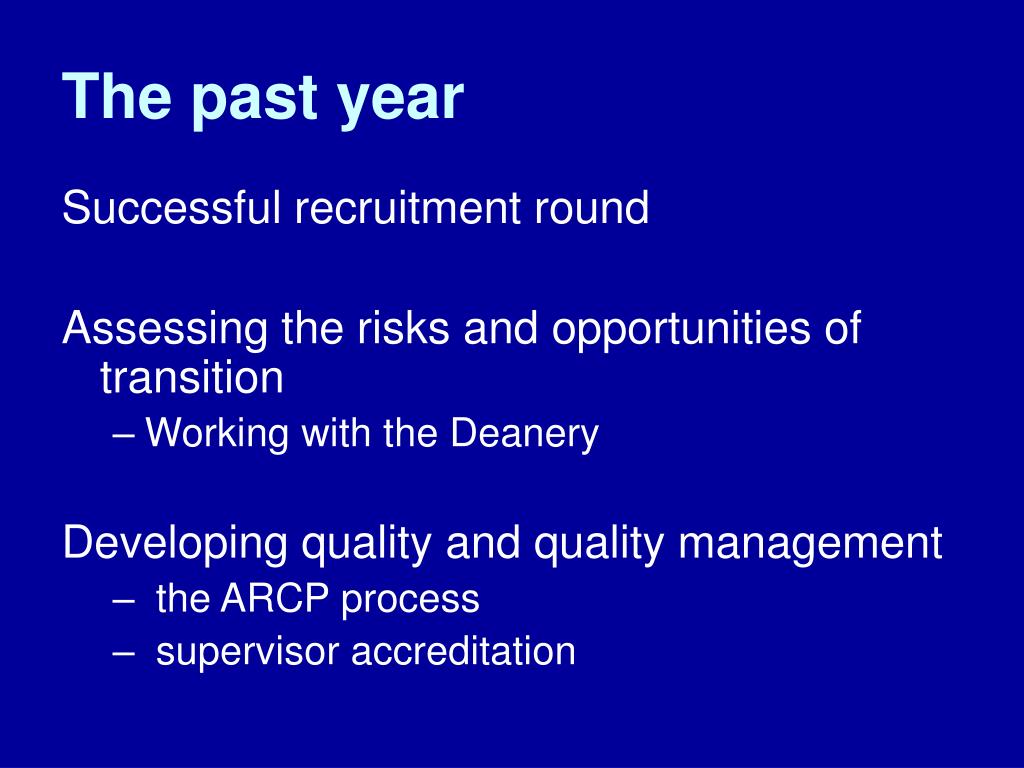 The past year

Successful recruitment round

Assessing the risks and opportunities of transition

– Working with the Deanery

Developing quality and quality management

– the ARCP process
– supervisor accreditation